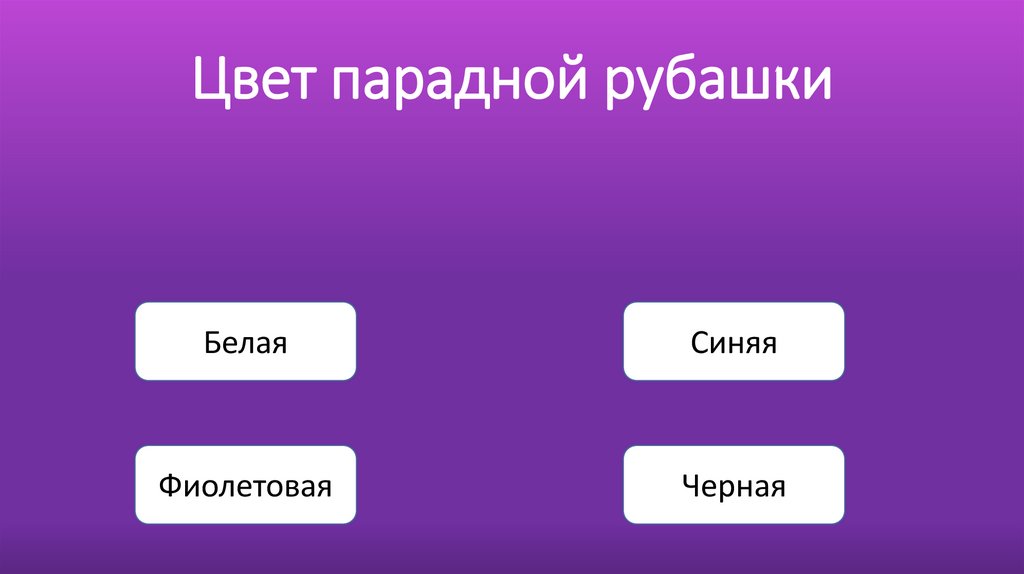 Цвет парадной рубашки

Белая

Синяя

Фиолетовая

Черная